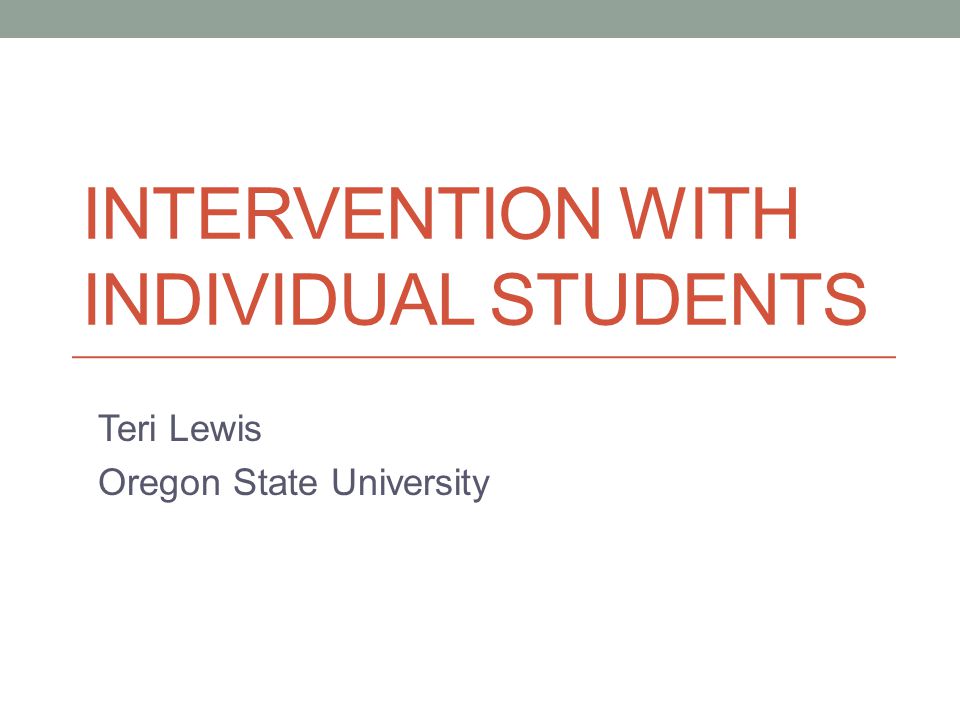 INTERVENTION WITH INDIVIDUAL STUDENTS

Teri Lewis
Oregon State University